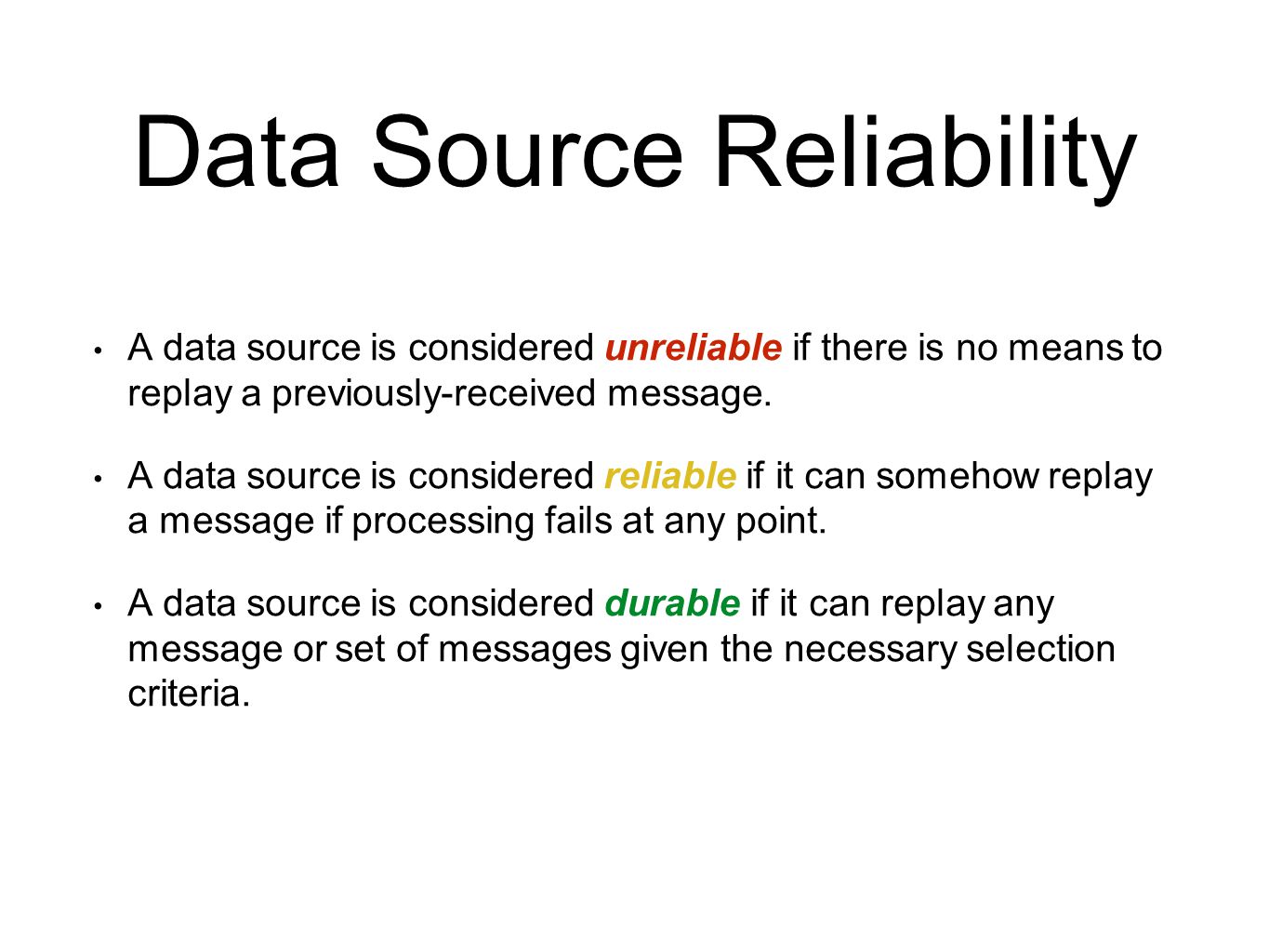 Data Source Reliability

• A data source is considered unreliable if there is no means to replay a previously-received message.

• A data source is considered reliable if it can somehow replay a message if processing fails at any point.

• A data source is considered durable if it can replay any message or set of messages given the necessary selection criteria.